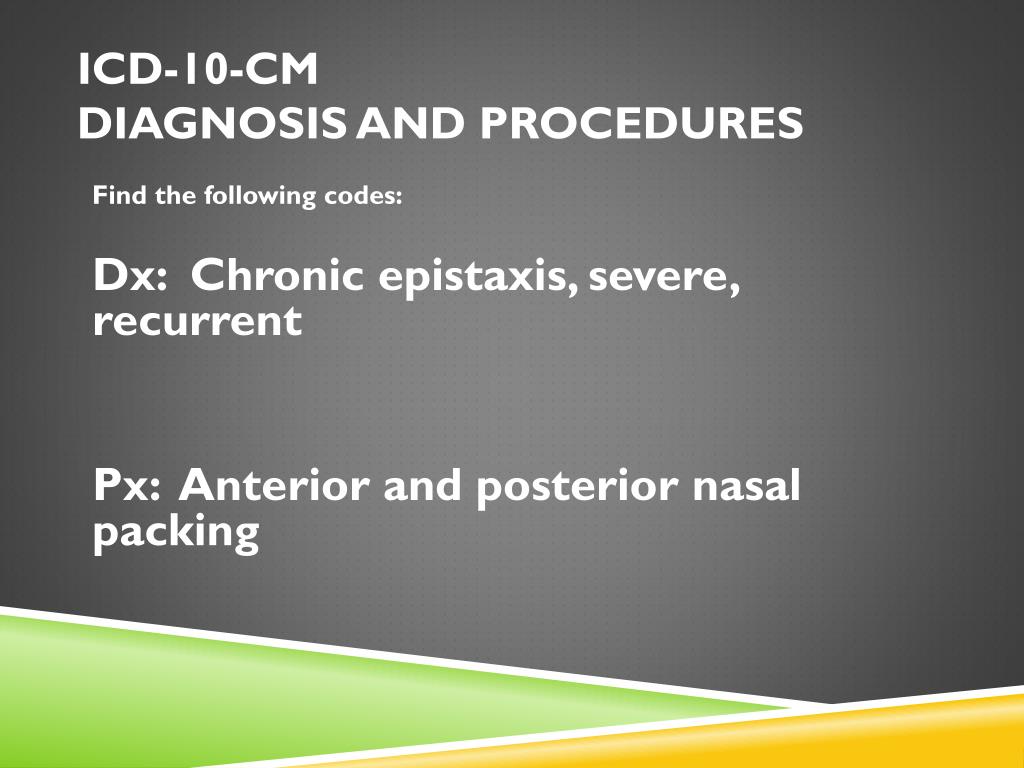 ICD-10-CM
DIAGNOSIS AND PROCEDURES

Find the following codes:

Dx: Chronic epistaxis, severe, recurrent

Px: Anterior and posterior nasal packing